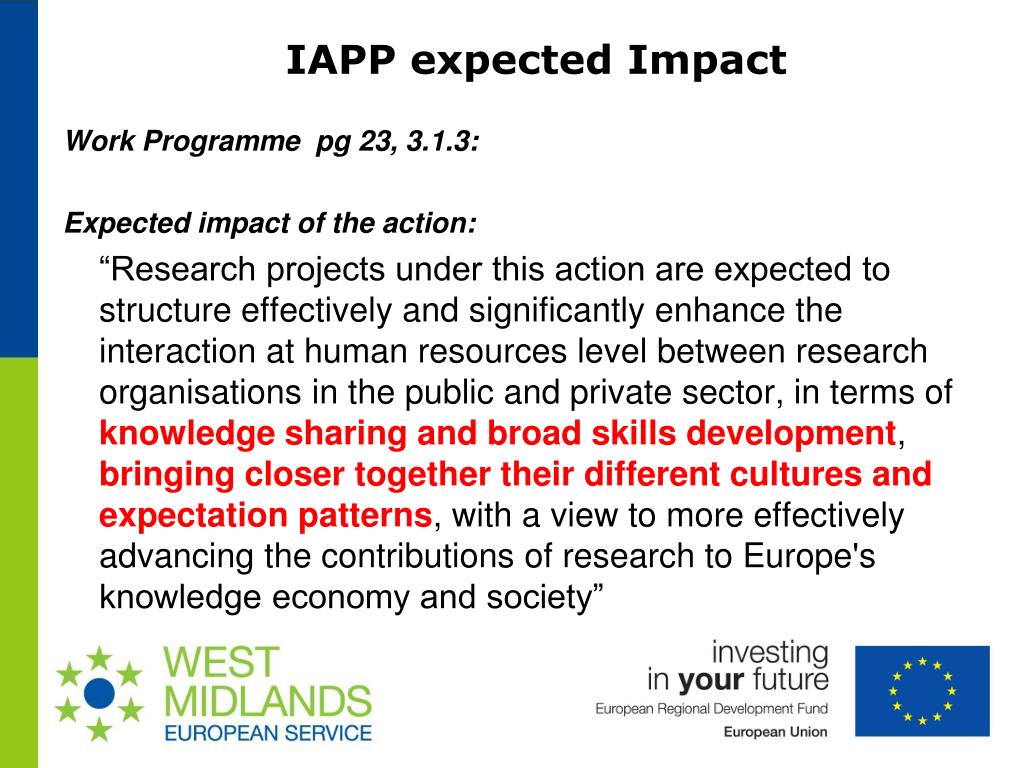 IAPP expected Impact

Work Programme pg 23, 3.1.3:

Expected impact of the action:

“Research projects under this action are expected to structure effectively and significantly enhance the interaction at human resources level between research organisations in the public and private sector, in terms of knowledge sharing and broad skills development, bringing closer together their different cultures and expectation patterns, with a view to more effectively advancing the contributions of research to Europe's knowledge economy and society”

WEST MIDLANDS EUROPEAN SERVICE

investing in your future
European Regional Development Fund
European Union